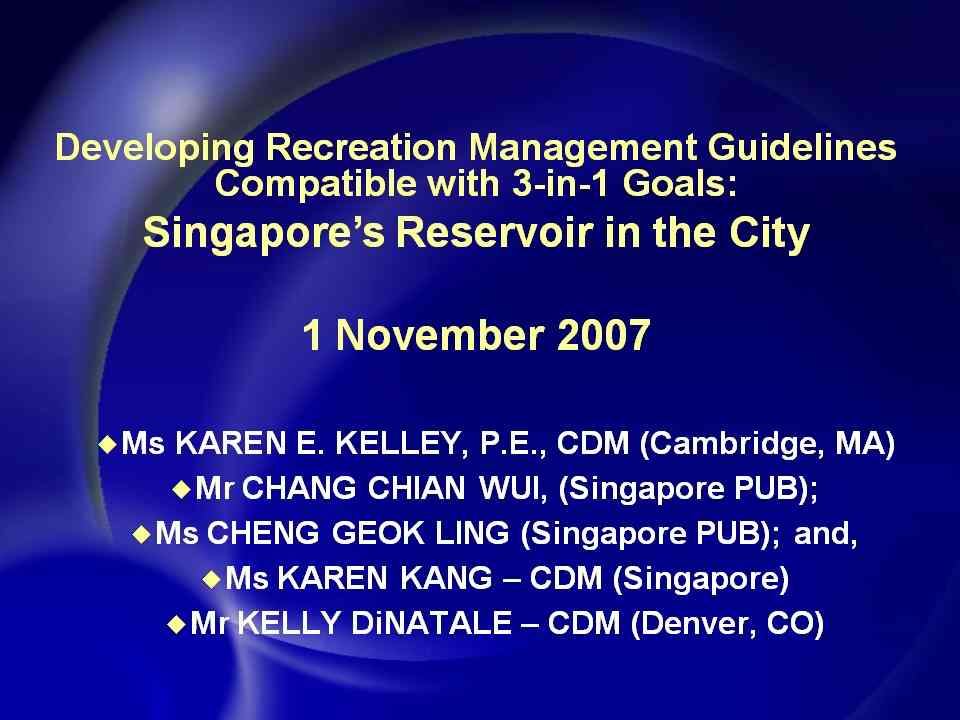 Developing Recreation Management Guidelines Compatible with 3-in-1 Goals:
Singapore's Reservoir in the City

1 November 2007

◆Ms KAREN E. KELLEY, P.E., CDM (Cambridge, MA)
◆Mr CHANG CHIAN WUI, (Singapore PUB);
◆Ms CHENG GEOK LING (Singapore PUB); and,
◆Ms KAREN KANG – CDM (Singapore)
◆Mr KELLY DiNATALE – CDM (Denver, CO)